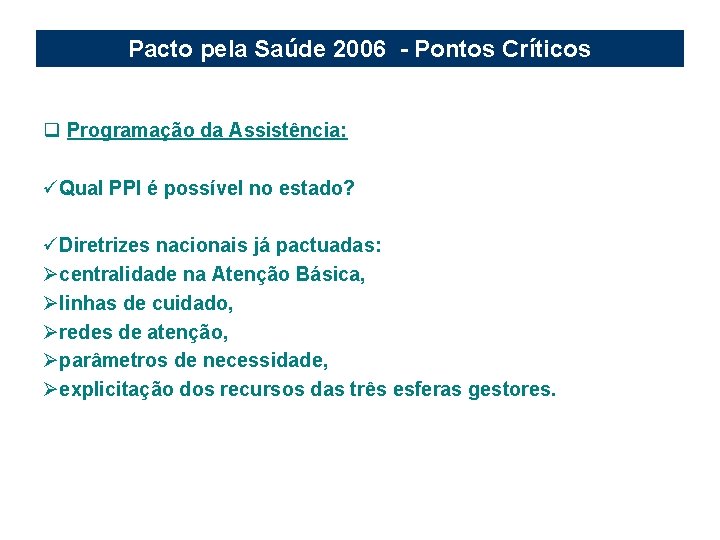 Pacto pela Saúde 2006 - Pontos Críticos

❑ Programação da Assistência:

✓Qual PPI é possível no estado?

✓Diretrizes nacionais já pactuadas:
➢centralidade na Atenção Básica,
➢linhas de cuidado,
➢redes de atenção,
➢parâmetros de necessidade,
➢explicitação dos recursos das três esferas gestores.